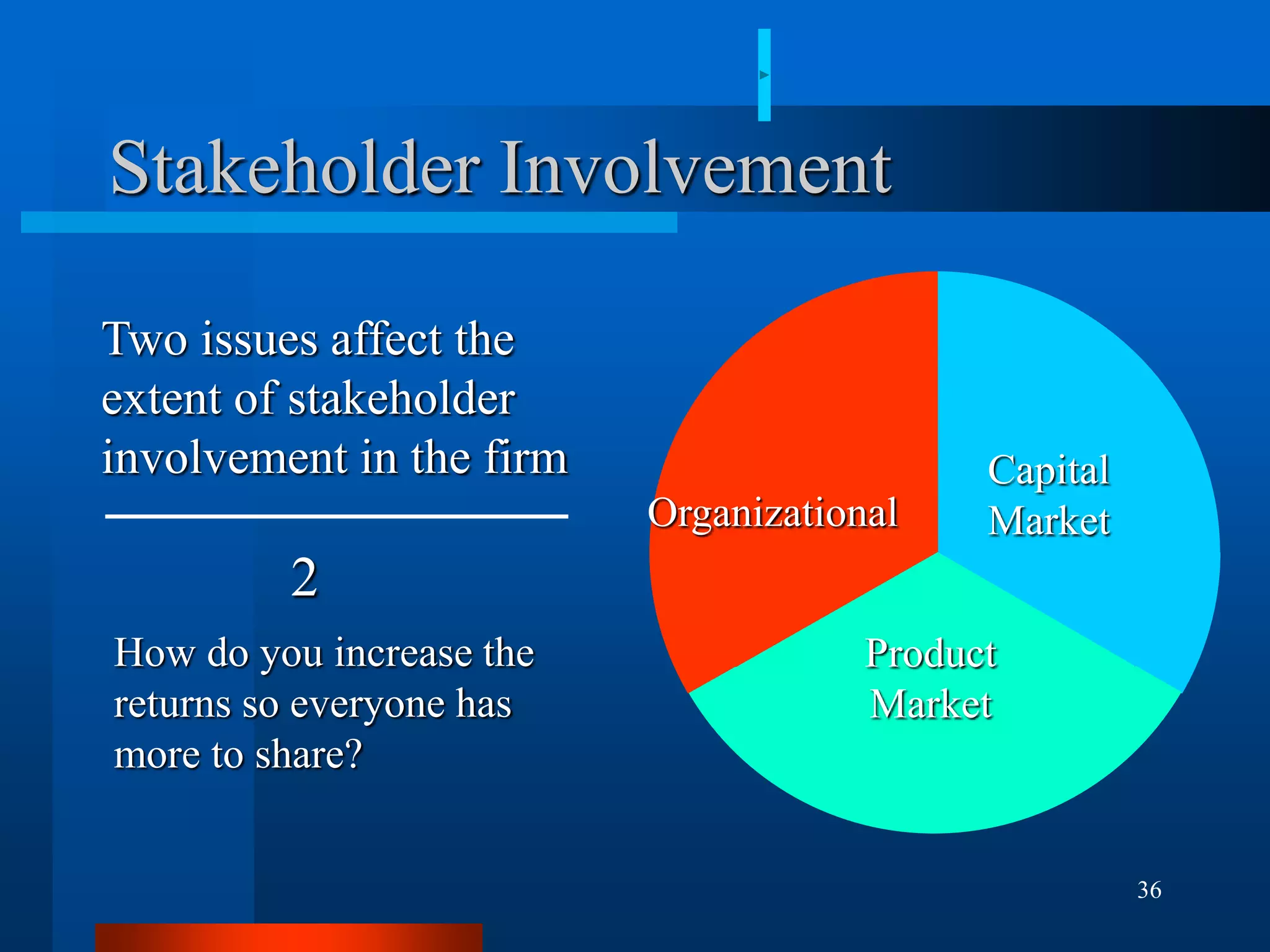 Stakeholder Involvement

Two issues affect the extent of stakeholder involvement in the firm

2

How do you increase the returns so everyone has more to share?

Organizational

Capital Market

Product Market

36